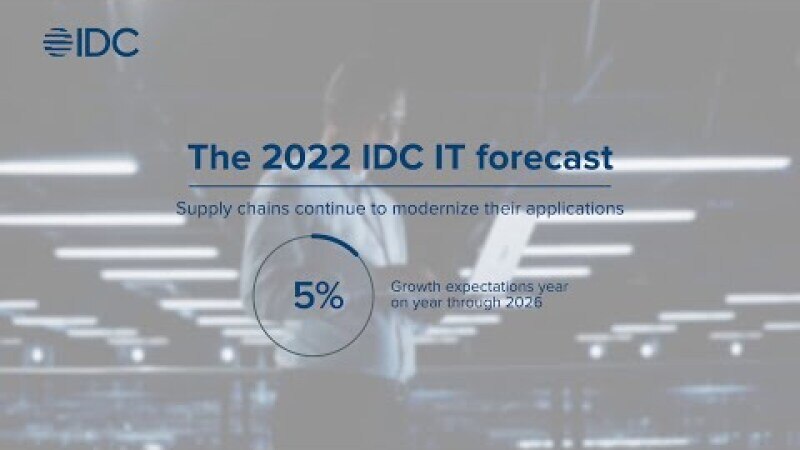 IDC

The 2022 IDC IT forecast

Supply chains continue to modernize their applications

5%

Growth expectations year on year through 2026